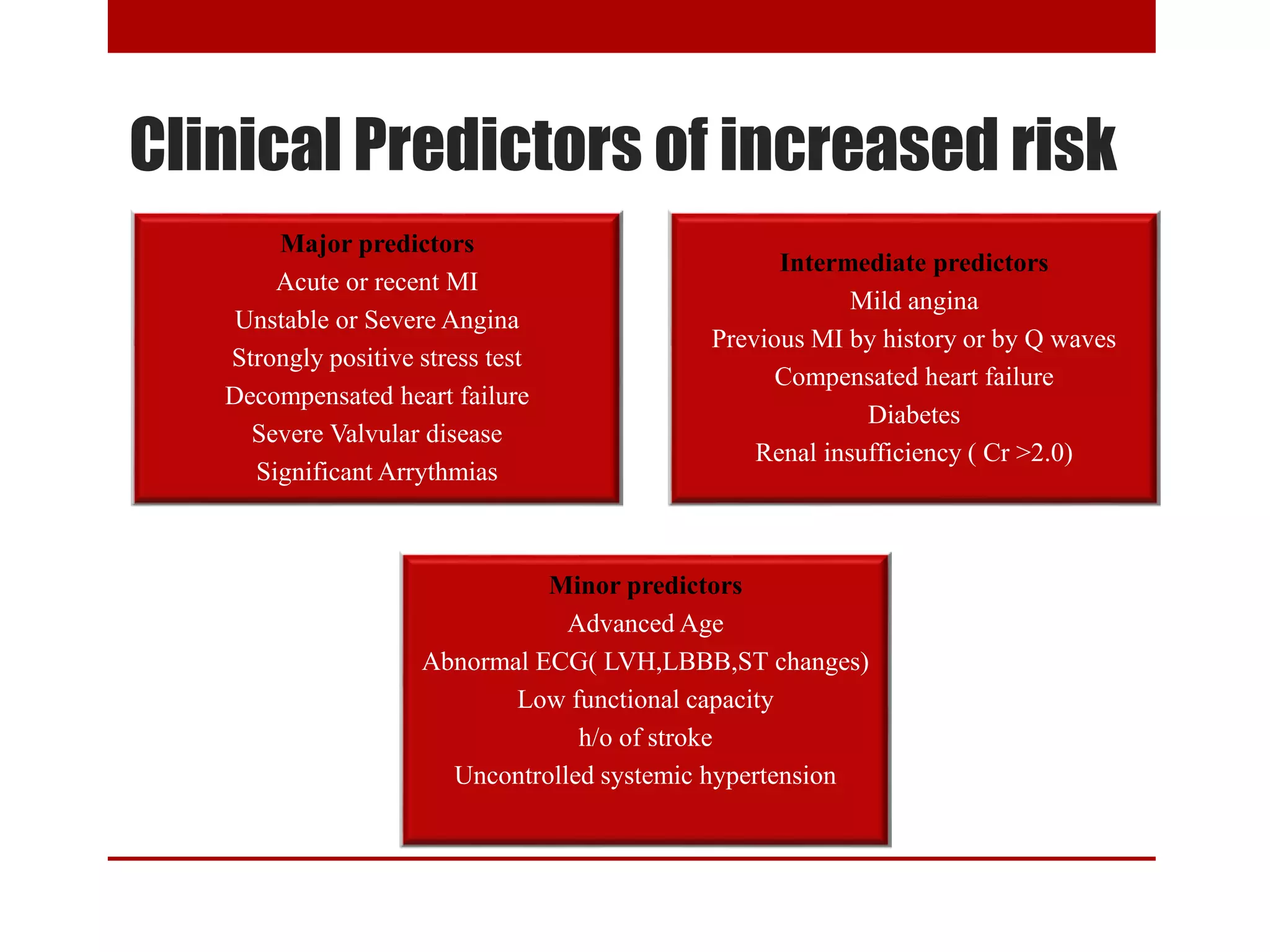 Clinical Predictors of increased risk

Major predictors
Acute or recent MI
Unstable or Severe Angina
Strongly positive stress test
Decompensated heart failure
Severe Valvular disease
Significant Arrythmias

Intermediate predictors
Mild angina
Previous MI by history or by Q waves
Compensated heart failure
Diabetes
Renal insufficiency ( Cr >2.0)

Minor predictors
Advanced Age
Abnormal ECG( LVH,LBBB,ST changes)
Low functional capacity
h/o of stroke
Uncontrolled systemic hypertension